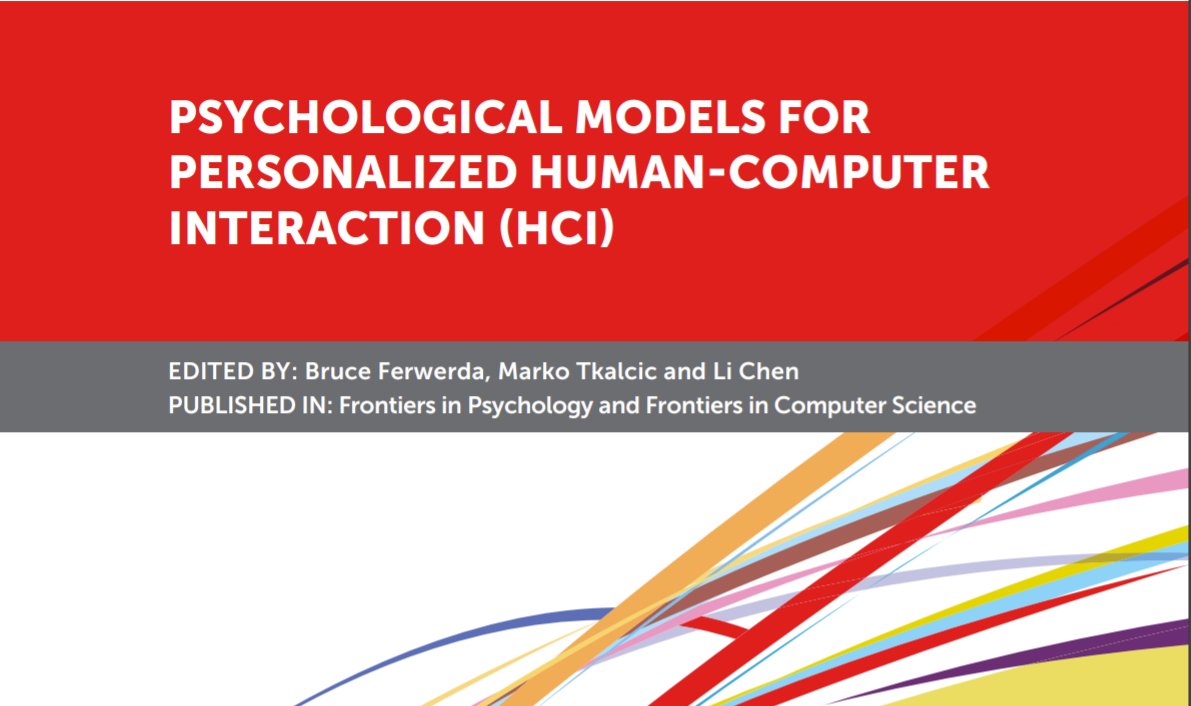 PSYCHOLOGICAL MODELS FOR PERSONALIZED HUMAN-COMPUTER INTERACTION (HCI)

EDITED BY: Bruce Ferwerda, Marko Tkalcic and Li Chen
PUBLISHED IN: Frontiers in Psychology and Frontiers in Computer Science